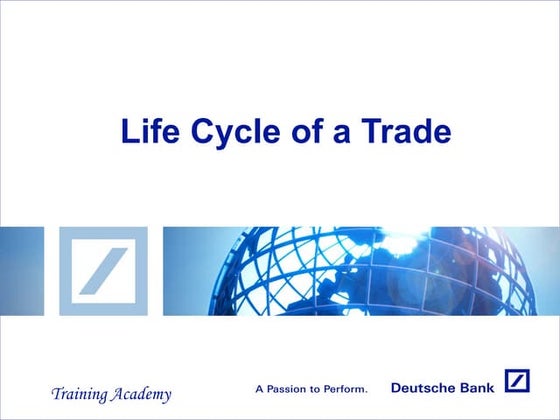 Life Cycle of a Trade

Training Academy

A Passion to Perform.

Deutsche Bank